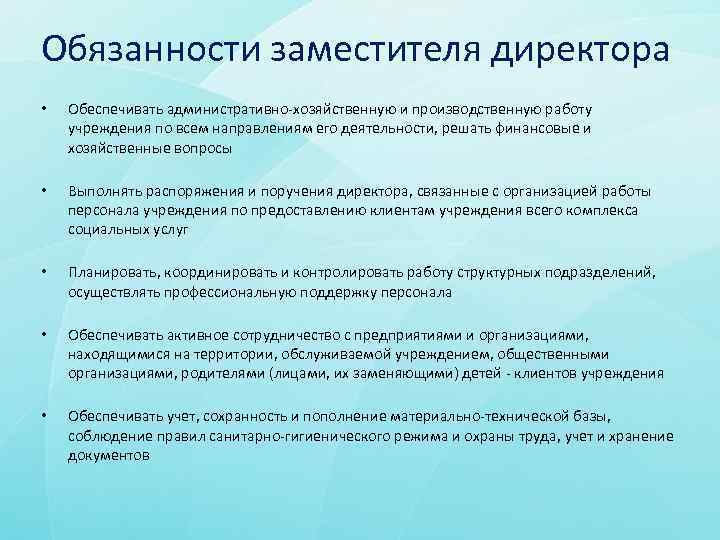 Обязанности заместителя директора

• Обеспечивать административно-хозяйственную и производственную работу учреждения по всем направлениям его деятельности, решать финансовые и хозяйственные вопросы

• Выполнять распоряжения и поручения директора, связанные с организацией работы персонала учреждения по предоставлению клиентам учреждения всего комплекса социальных услуг

• Планировать, координировать и контролировать работу структурных подразделений, осуществлять профессиональную поддержку персонала

• Обеспечивать активное сотрудничество с предприятиями и организациями, находящимися на территории, обслуживаемой учреждением, общественными организациями, родителями (лицами, их заменяющими) детей - клиентов учреждения

• Обеспечивать учет, сохранность и пополнение материально-технической базы, соблюдение правил санитарно-гигиенического режима и охраны труда, учет и хранение документов